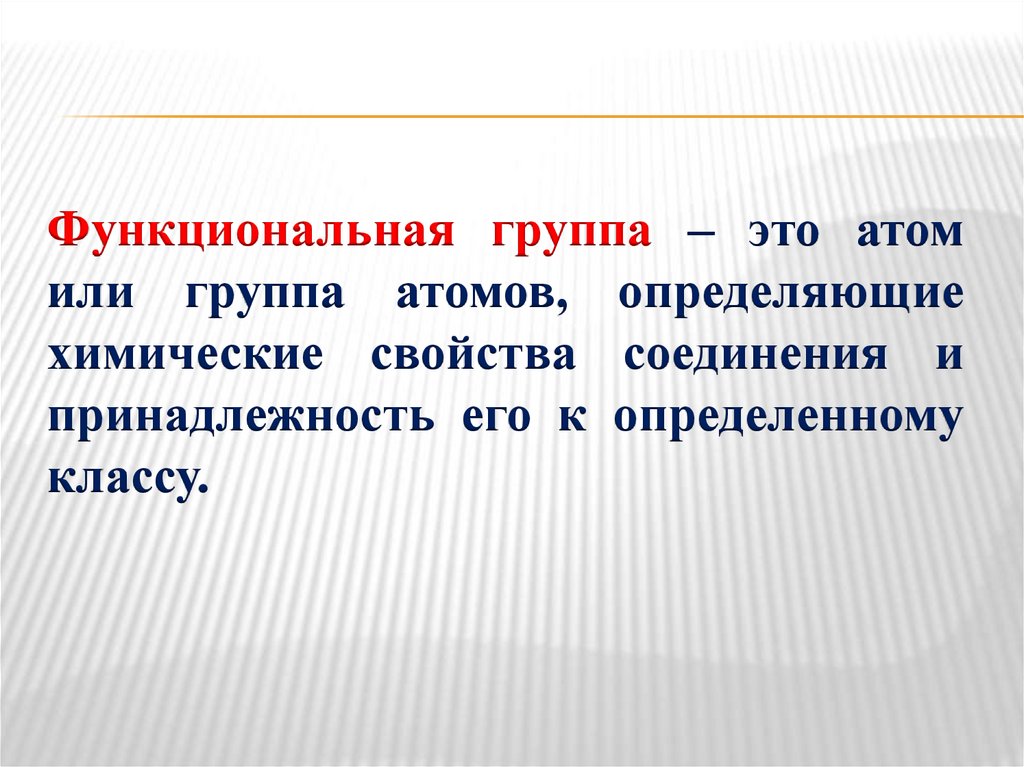 Функциональная группа – это атом или группа атомов, определяющие химические свойства соединения и принадлежность его к определенному классу.